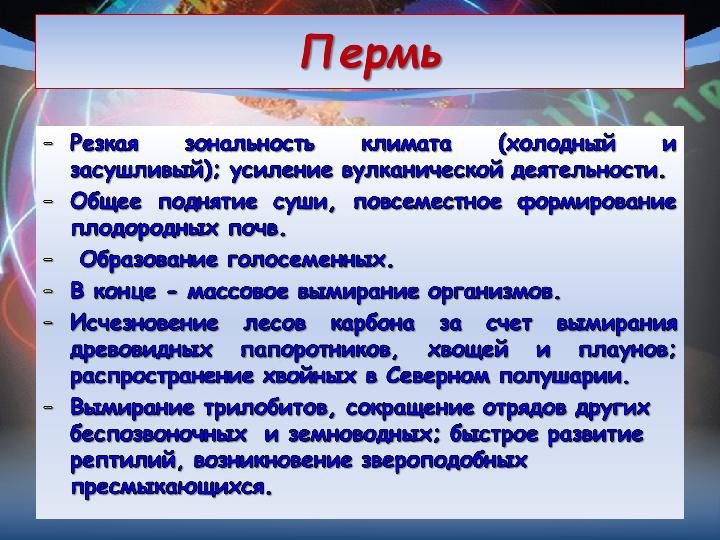 Пермь

- Резкая зональность климата (холодный и засушливый); усиление вулканической деятельности.
- Общее поднятие суши, повсеместное формирование плодородных почв.
- Образование голосеменных.
- В конце - массовое вымирание организмов.
- Исчезновение лесов карбона за счет вымирания древовидных папоротников, хвощей и плаунов; распространение хвойных в Северном полушарии.
- Вымирание трилобитов, сокращение отрядов других беспозвоночных и земноводных; быстрое развитие рептилий, возникновение звероподобных пресмыкающихся.